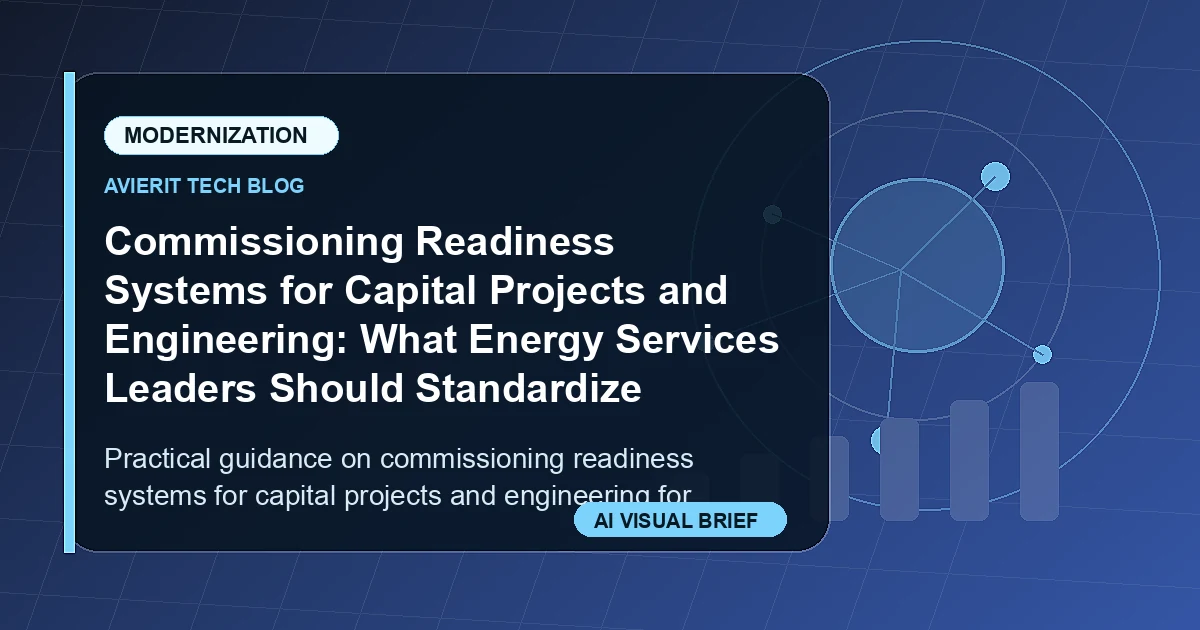 MODERNIZATION

AVIERIT TECH BLOG

Commissioning Readiness Systems for Capital Projects and Engineering: What Energy Services Leaders Should Standardize

Practical guidance on commissioning readiness systems for capital projects and engineering for

AI VISUAL BRIEF